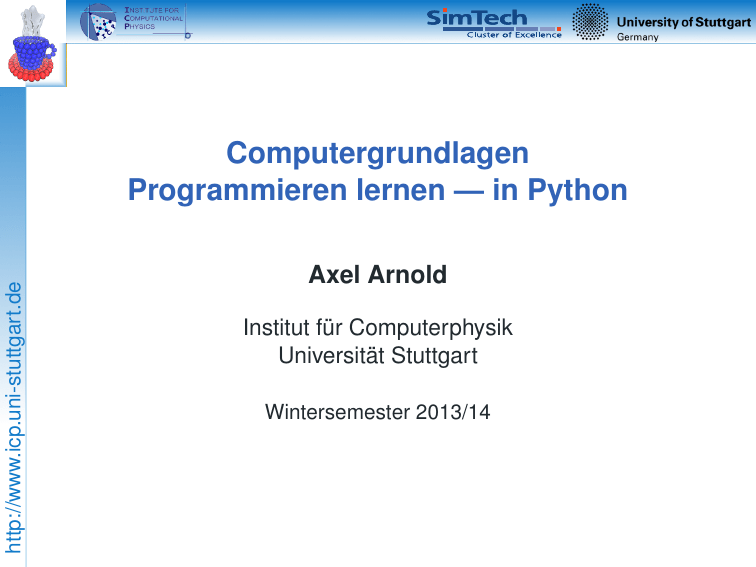 INSTITUTE FOR COMPUTATIONAL PHYSICS

SimTech
Cluster of Excellence

University of Stuttgart
Germany

Computergrundlagen
Programmieren lernen — in Python

Axel Arnold

Institut für Computerphysik
Universität Stuttgart

Wintersemester 2013/14

http://www.icp.uni-stuttgart.de